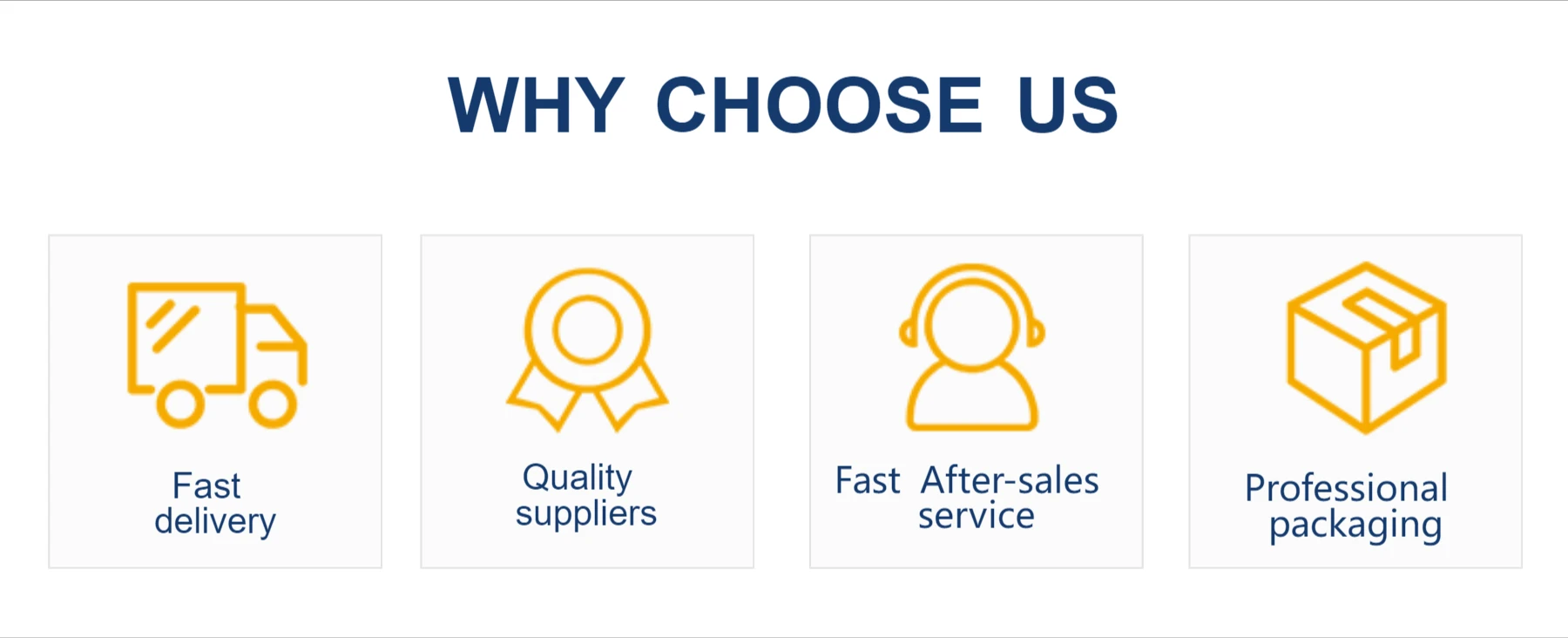 WHY CHOOSE US

Fast delivery

Quality suppliers

Fast After-sales service

Professional packaging